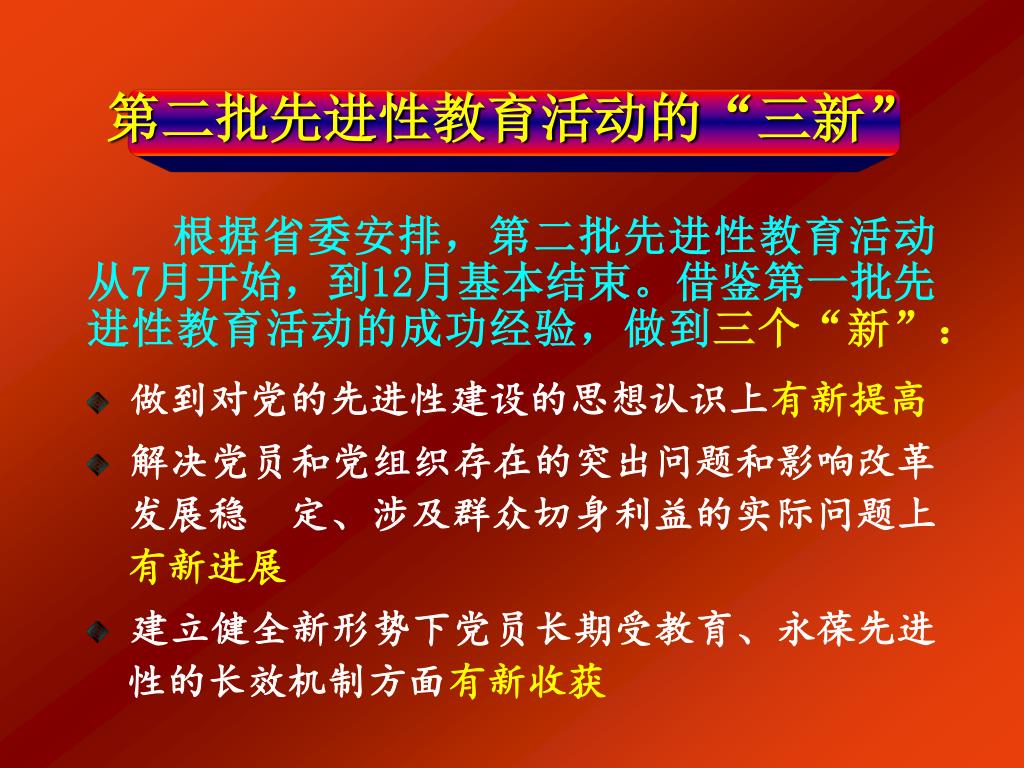 第二批先进性教育活动的“三新”

根据省委安排，第二批先进性教育活动从7月开始，到12月基本结束。借鉴第一批先进性教育活动的成功经验，做到三个“新”：

做到对党的先进性建设的思想认识上有新提高

解决党员和党组织存在的突出问题和影响改革发展稳　定、涉及群众切身利益的实际问题上有新进展

建立健全新形势下党员长期受教育、永葆先进性的长效机制方面有新收获